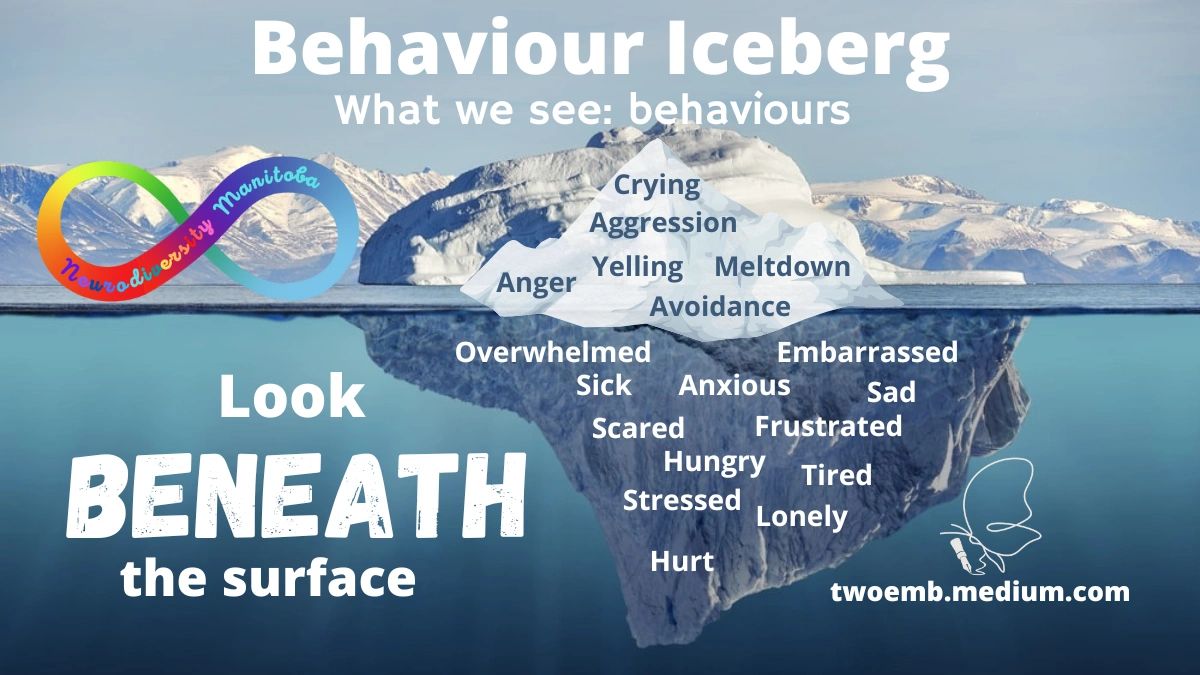 Behaviour Iceberg
What we see: behaviours

Neurodiversity Manitoba

Crying
Aggression
Anger
Yelling
Meltdown
Avoidance

Overwhelmed
Embarrassed
Sick
Anxious
Sad
Scared
Frustrated
Hungry
Tired
Stressed
Lonely
Hurt

Look
BENEATH
the surface

twoemb.medium.com